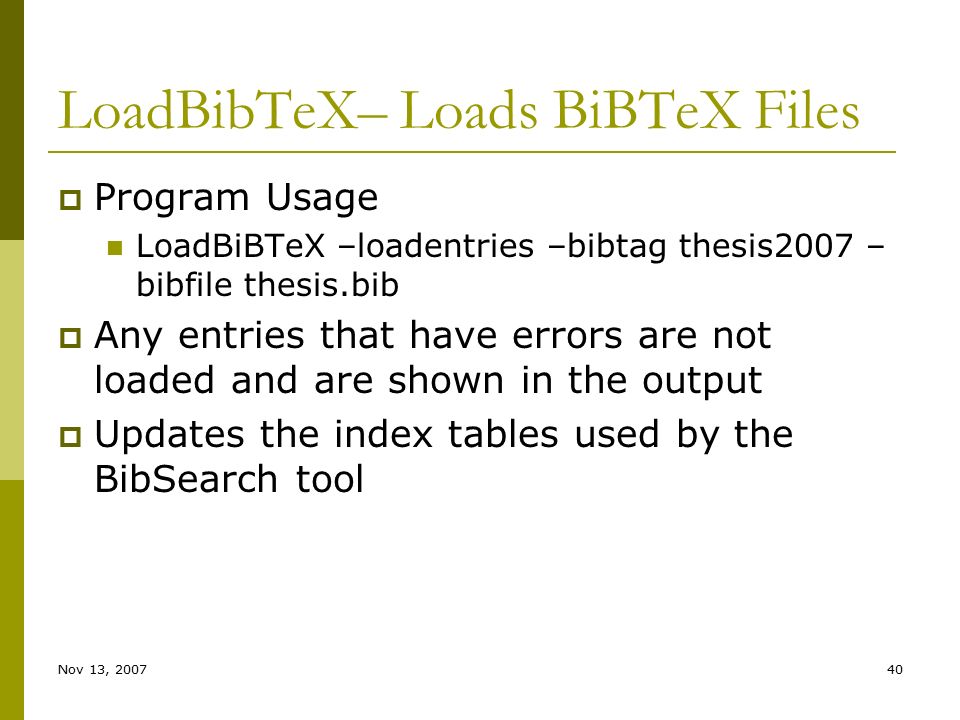 LoadBibTeX– Loads BiBTeX Files

Program Usage

LoadBiBTeX –loadentries –bibtag thesis2007 –bibfile thesis.bib

Any entries that have errors are not loaded and are shown in the output

Updates the index tables used by the BibSearch tool

Nov 13, 2007

40